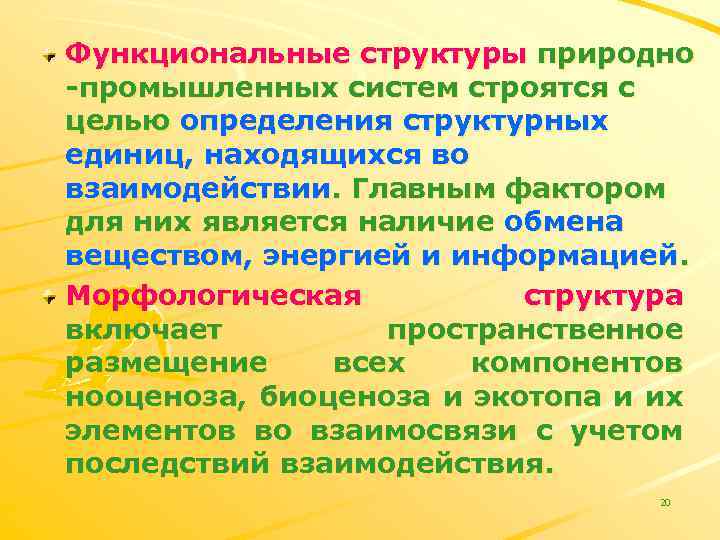 Функциональные структуры природно -промышленных систем строятся с целью определения структурных единиц, находящихся во взаимодействии. Главным фактором для них является наличие обмена веществом, энергией и информацией.

Морфологическая структура включает пространственное размещение всех компонентов нооценоза, биоценоза и экотопа и их элементов во взаимосвязи с учетом последствий взаимодействия.

20